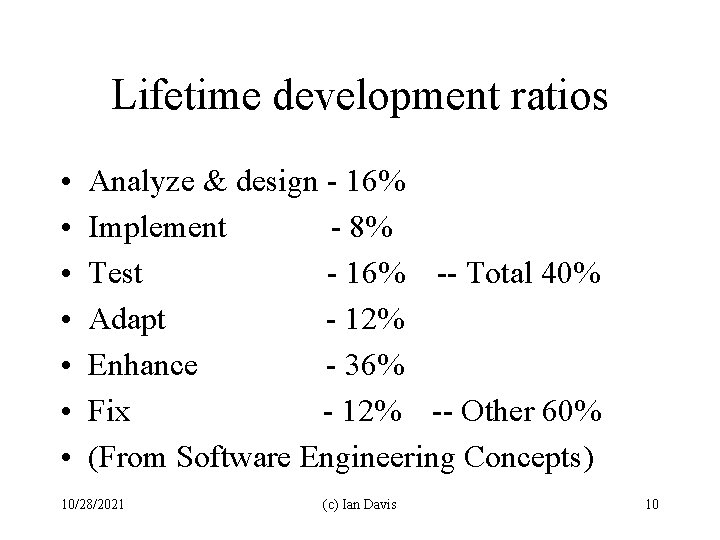 Lifetime development ratios

• Analyze & design - 16%
• Implement - 8%
• Test - 16% -- Total 40%
• Adapt - 12%
• Enhance - 36%
• Fix - 12% -- Other 60%
• (From Software Engineering Concepts)

10/28/2021 (c) Ian Davis 10